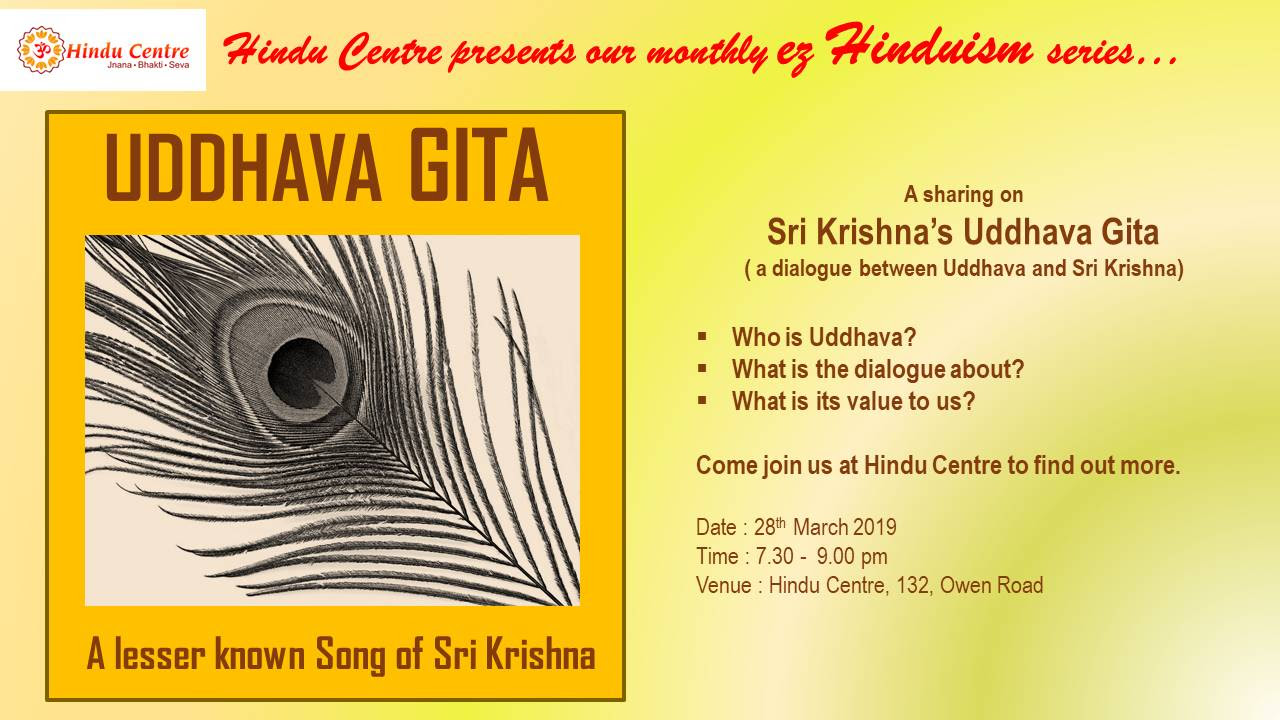 Hindu Centre
Jnana • Bhakti • Seva

Hindu Centre presents our monthly ez Hinduism series…

UDDHAVA GITA

A lesser known Song of Sri Krishna

A sharing on
Sri Krishna's Uddhava Gita
( a dialogue between Uddhava and Sri Krishna)

▪ Who is Uddhava?
▪ What is the dialogue about?
▪ What is its value to us?

Come join us at Hindu Centre to find out more.

Date : 28$^{th}$ March 2019
Time : 7.30 - 9.00 pm
Venue : Hindu Centre, 132, Owen Road